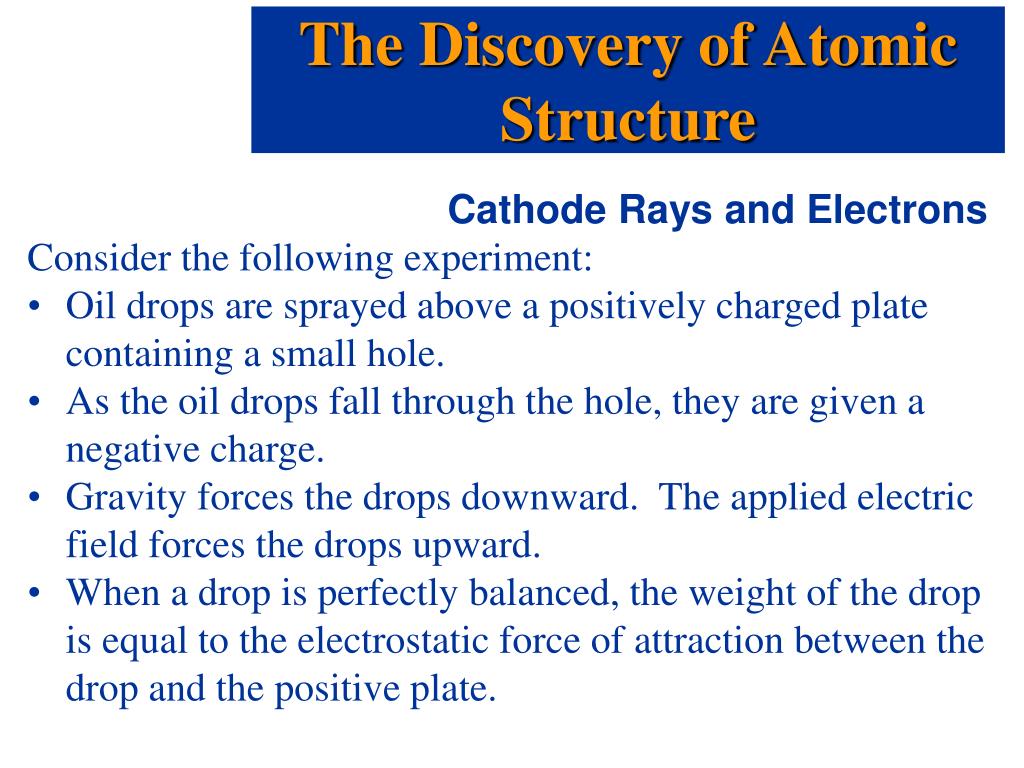 The Discovery of Atomic Structure

Cathode Rays and Electrons

Consider the following experiment:

• Oil drops are sprayed above a positively charged plate containing a small hole.
• As the oil drops fall through the hole, they are given a negative charge.
• Gravity forces the drops downward. The applied electric field forces the drops upward.
• When a drop is perfectly balanced, the weight of the drop is equal to the electrostatic force of attraction between the drop and the positive plate.